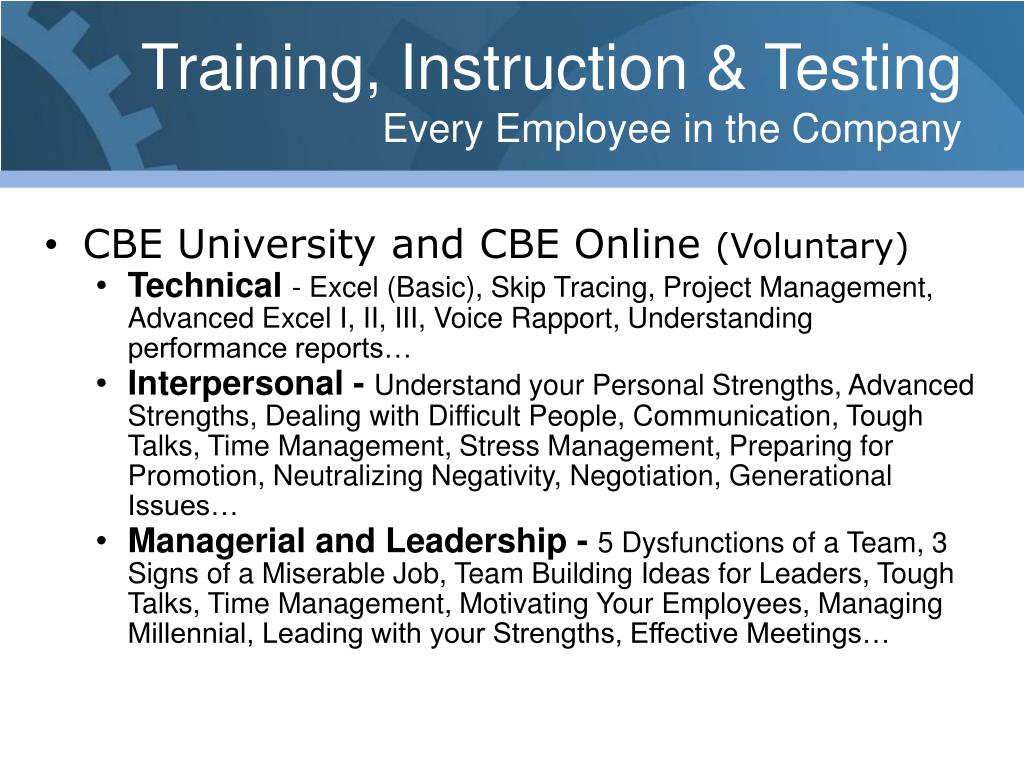 Training, Instruction & Testing
Every Employee in the Company

• CBE University and CBE Online (Voluntary)
• Technical - Excel (Basic), Skip Tracing, Project Management, Advanced Excel I, II, III, Voice Rapport, Understanding performance reports…
• Interpersonal - Understand your Personal Strengths, Advanced Strengths, Dealing with Difficult People, Communication, Tough Talks, Time Management, Stress Management, Preparing for Promotion, Neutralizing Negativity, Negotiation, Generational Issues…
• Managerial and Leadership - 5 Dysfunctions of a Team, 3 Signs of a Miserable Job, Team Building Ideas for Leaders, Tough Talks, Time Management, Motivating Your Employees, Managing Millennial, Leading with your Strengths, Effective Meetings…